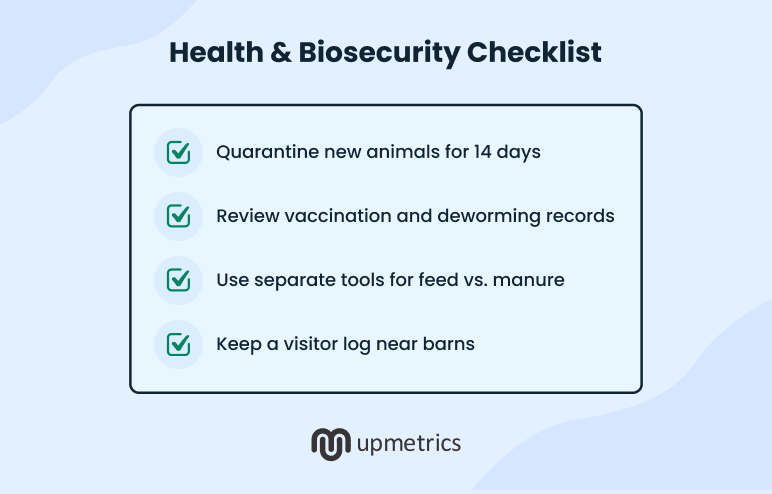 Health & Biosecurity Checklist

Quarantine new animals for 14 days

Review vaccination and deworming records

Use separate tools for feed vs. manure

Keep a visitor log near barns

upmetrics